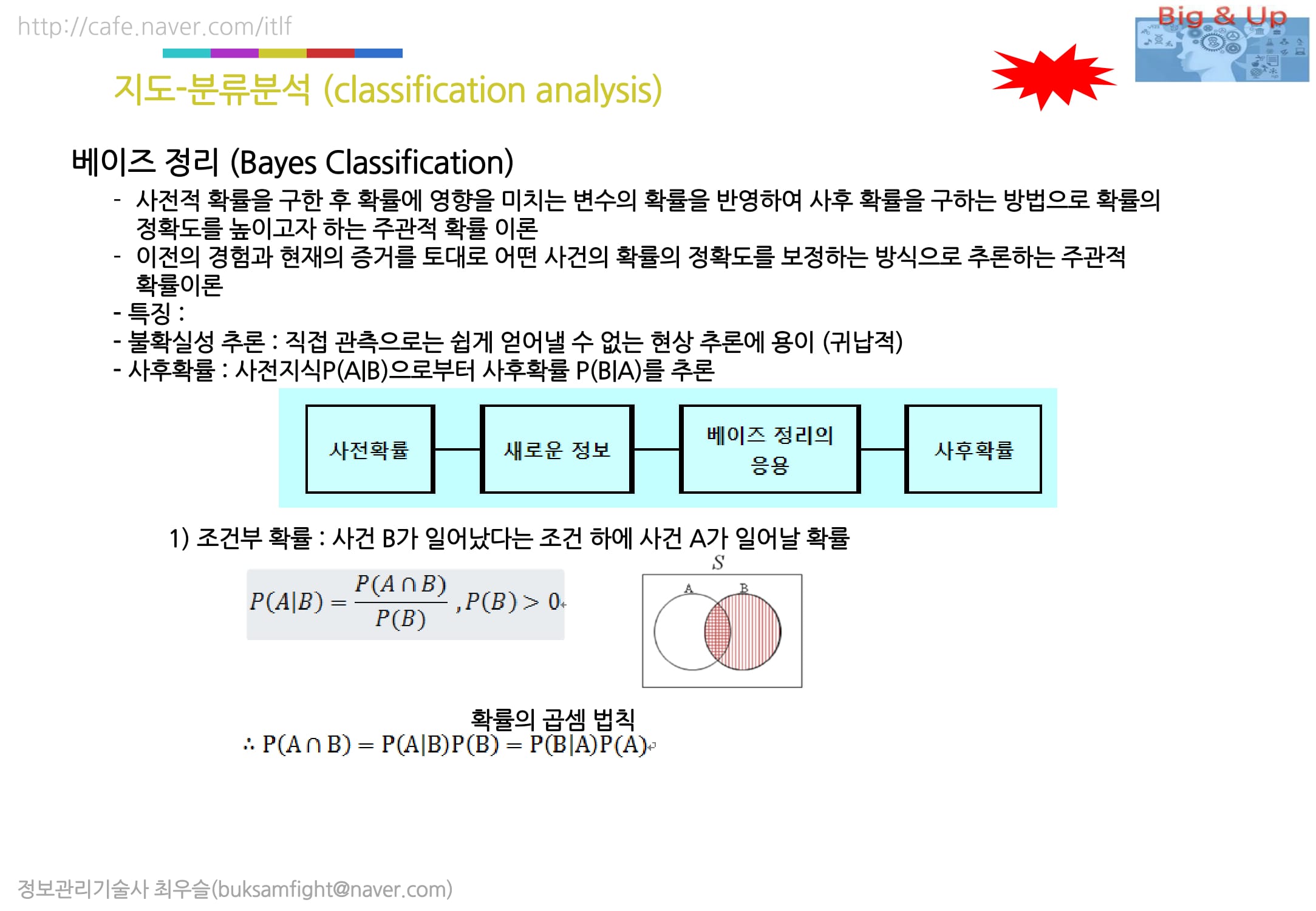 http://cafe.naver.com/itlf

Big & Up

지도-분류분석 (classification analysis)

베이즈 정리 (Bayes Classification)

- 사전적 확률을 구한 후 확률에 영향을 미치는 변수의 확률을 반영하여 사후 확률을 구하는 방법으로 확률의 정확도를 높이고자 하는 주관적 확률 이론
- 이전의 경험과 현재의 증거를 토대로 어떤 사건의 확률의 정확도를 보정하는 방식으로 추론하는 주관적 확률이론
- 특징 :
- 불확실성 추론 : 직접 관측으로는 쉽게 얻어낼 수 없는 현상 추론에 용이 (귀납적)
- 사후확률 : 사전지식P(A|B)으로부터 사후확률 P(B|A)를 추론

사전확률

새로운 정보

베이즈 정리의 응용

사후확률

1) 조건부 확률 : 사건 B가 일어났다는 조건 하에 사건 A가 일어날 확률

$P(A|B) = \frac{P(A \cap B)}{P(B)}, P(B) > 0$

S

A

B

확률의 곱셈 법칙

$\therefore P(A \cap B) = P(A|B)P(B) = P(B|A)P(A)$

정보관리기술사 최우슬(buksamfight@naver.com)